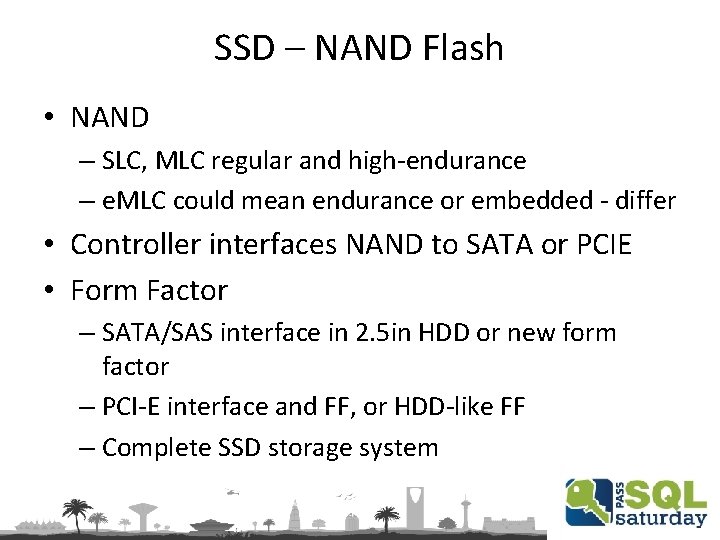 SSD – NAND Flash

• NAND
– SLC, MLC regular and high-endurance
– eMLC could mean endurance or embedded - differ
• Controller interfaces NAND to SATA or PCIE
• Form Factor
– SATA/SAS interface in 2.5in HDD or new form factor
– PCI-E interface and FF, or HDD-like FF
– Complete SSD storage system

PASS SQL saturday